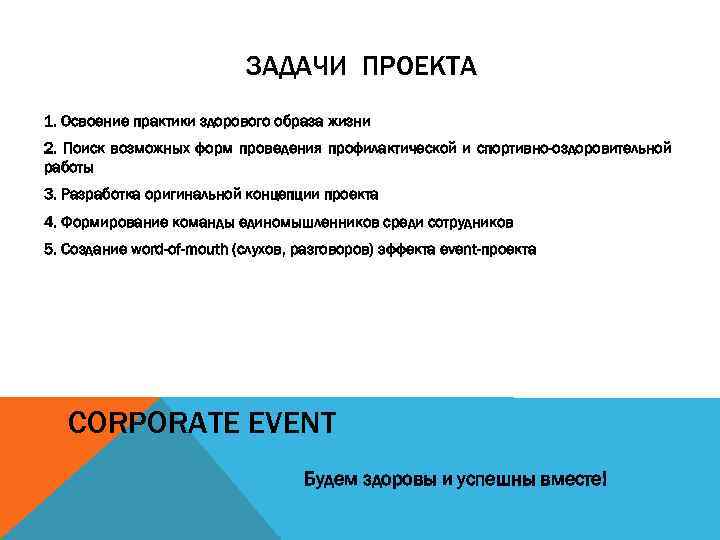 ЗАДАЧИ ПРОЕКТА

1. Освоение практики здорового образа жизни

2. Поиск возможных форм проведения профилактической и спортивно-оздоровительной работы

3. Разработка оригинальной концепции проекта

4. Формирование команды единомышленников среди сотрудников

5. Создание word-of-mouth (слухов, разговоров) эффекта event-проекта

CORPORATE EVENT

Будем здоровы и успешны вместе!